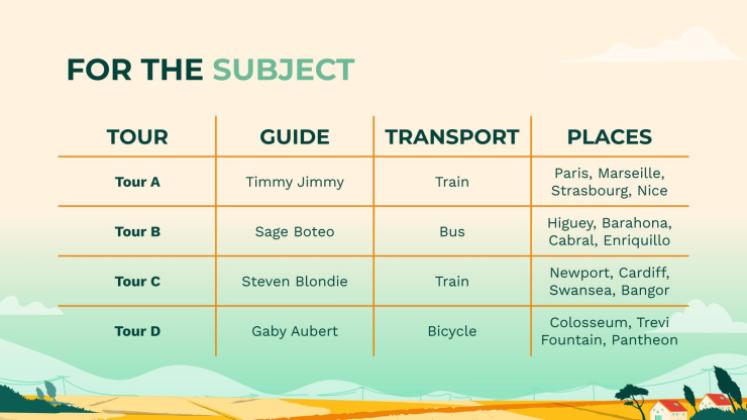 FOR THE SUBJECT

| TOUR | GUIDE | TRANSPORT | PLACES |
|---|---|---|---|
| Tour A | Timmy Jimmy | Train | Paris, Marseille, Strasbourg, Nice |
| Tour B | Sage Boteo | Bus | Higuey, Barahona, Cabral, Enriquillo |
| Tour C | Steven Blondie | Train | Newport, Cardiff, Swansea, Bangor |
| Tour D | Gaby Aubert | Bicycle | Colosseum, Trevi Fountain, Pantheon |